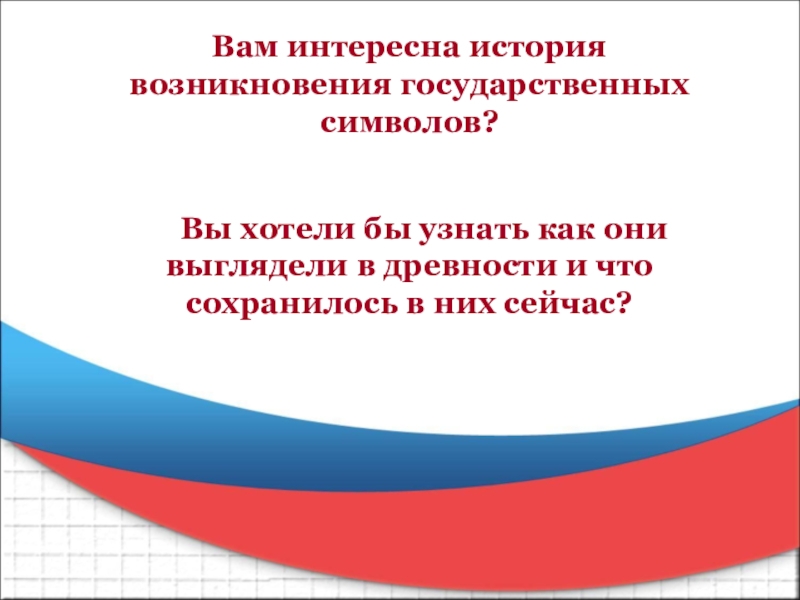 Вам интересна история возникновения государственных символов?

Вы хотели бы узнать как они выглядели в древности и что сохранилось в них сейчас?